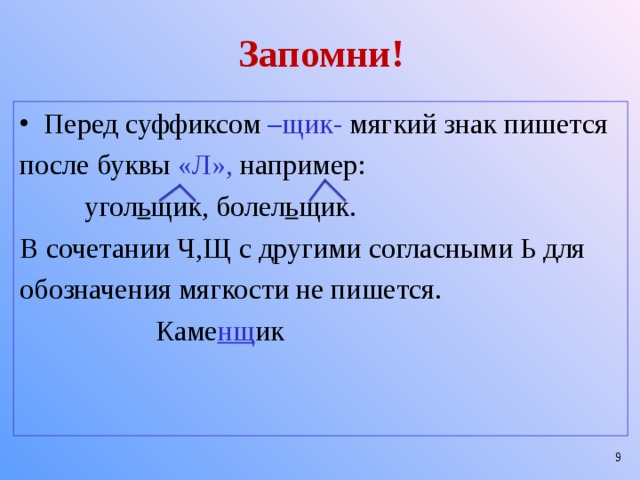 Запомни!

• Перед суффиксом –щик- мягкий знак пишется после буквы «Л», например:

угольщик, болельщик.

В сочетании Ч,Щ с другими согласными Ь для обозначения мягкости не пишется.

Каменщик

9